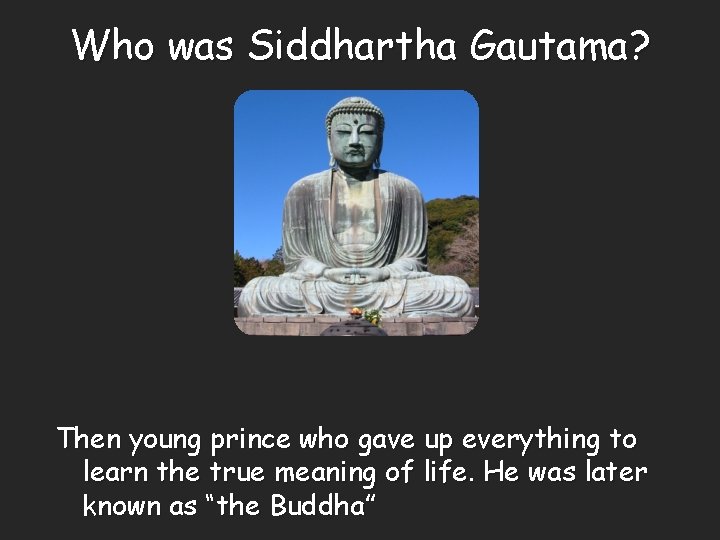 Who was Siddhartha Gautama?

Then young prince who gave up everything to learn the true meaning of life. He was later known as "the Buddha"